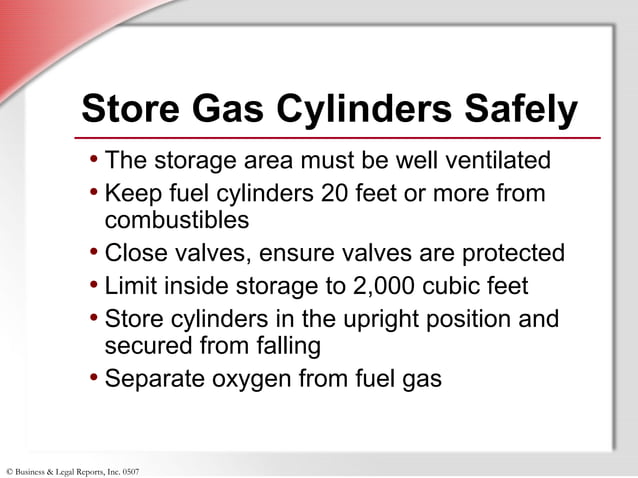 Store Gas Cylinders Safely

• The storage area must be well ventilated
• Keep fuel cylinders 20 feet or more from combustibles
• Close valves, ensure valves are protected
• Limit inside storage to 2,000 cubic feet
• Store cylinders in the upright position and secured from falling
• Separate oxygen from fuel gas

© Business & Legal Reports, Inc. 0507